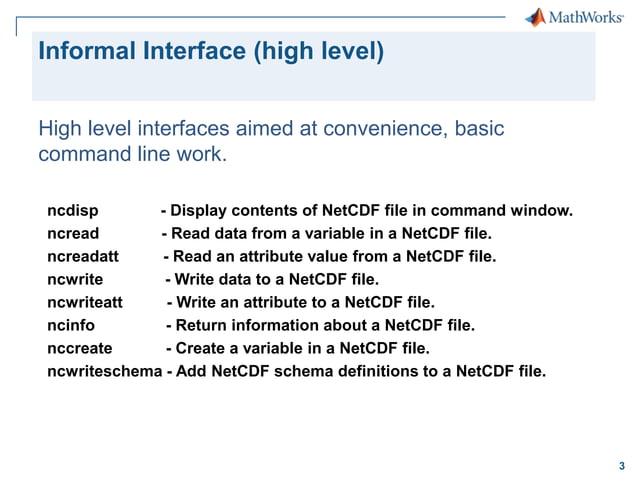 MathWorks

Informal Interface (high level)

High level interfaces aimed at convenience, basic command line work.

ncdisp - Display contents of NetCDF file in command window.
ncread - Read data from a variable in a NetCDF file.
ncreadatt - Read an attribute value from a NetCDF file.
ncwrite - Write data to a NetCDF file.
ncwriteatt - Write an attribute to a NetCDF file.
ncinfo - Return information about a NetCDF file.
nccreate - Create a variable in a NetCDF file.
ncwriteschema - Add NetCDF schema definitions to a NetCDF file.

3